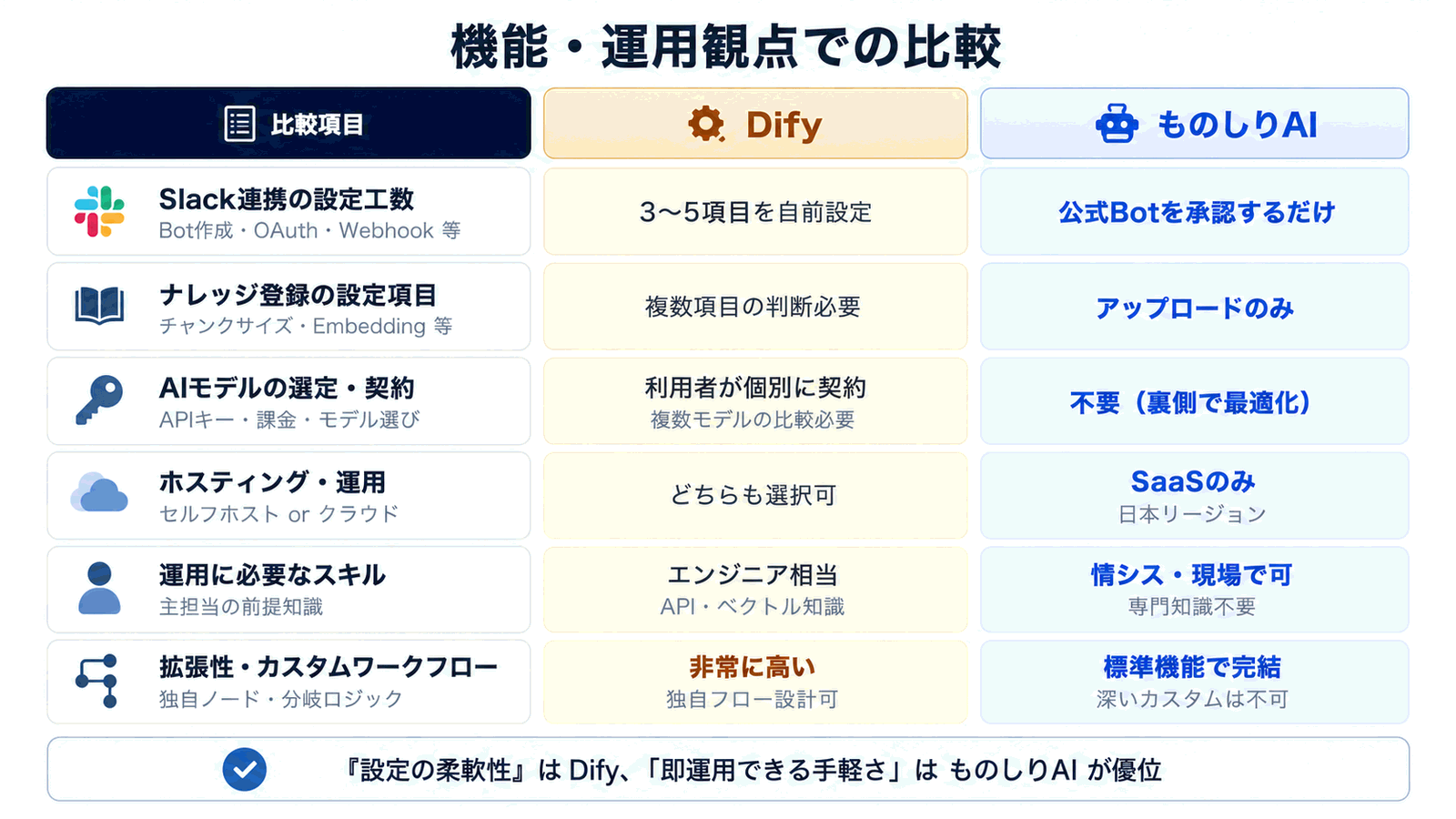 機能・運用観点での比較

| 比較項目 | Dify | ものしりAI |
|---|---|---|
| Slack連携の設定工数 Bot作成・OAuth・Webhook 等 | 3〜5項目を自前設定 | 公式Botを承認するだけ |
| ナレッジ登録の設定項目 チャンクサイズ・Embedding 等 | 複数項目の判断必要 | アップロードのみ |
| AIモデルの選定・契約 APIキー・課金・モデル選び | 利用者が個別に契約 複数モデルの比較必要 | 不要（裏側で最適化） |
| ホスティング・運用 セルフホスト or クラウド | どちらも選択可 | SaaSのみ 日本リージョン |
| 運用に必要なスキル 主担当の前提知識 | エンジニア相当 API・ベクトル知識 | 情シス・現場で可 専門知識不要 |
| 拡張性・カスタムワークフロー 独自ノード・分岐ロジック | 非常に高い 独自フロー設計可 | 標準機能で完結 深いカスタムは不可 |

『設定の柔軟性』は Dify、「即運用できる手軽さ」は ものしりAI が優位